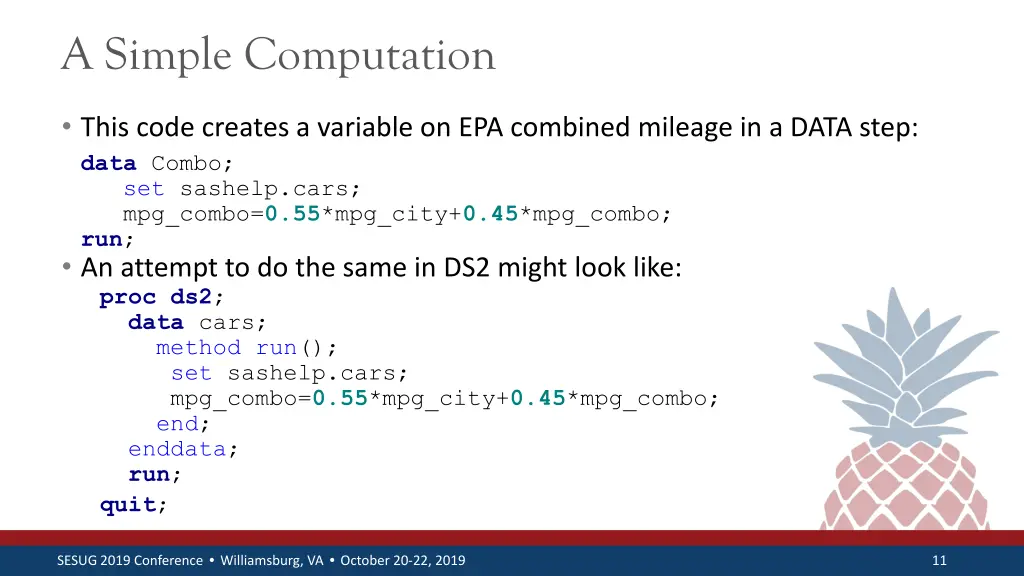 A Simple Computation

• This code creates a variable on EPA combined mileage in a DATA step:

data Combo;
set sashelp.cars;
mpg_combo=0.55*mpg_city+0.45*mpg_combo;
run;

• An attempt to do the same in DS2 might look like:

proc ds2;
data cars;
method run();
set sashelp.cars;
mpg_combo=0.55*mpg_city+0.45*mpg_combo;
end;
enddata;
run;
quit;

SESUG 2019 Conference • Williamsburg, VA • October 20-22, 2019

11